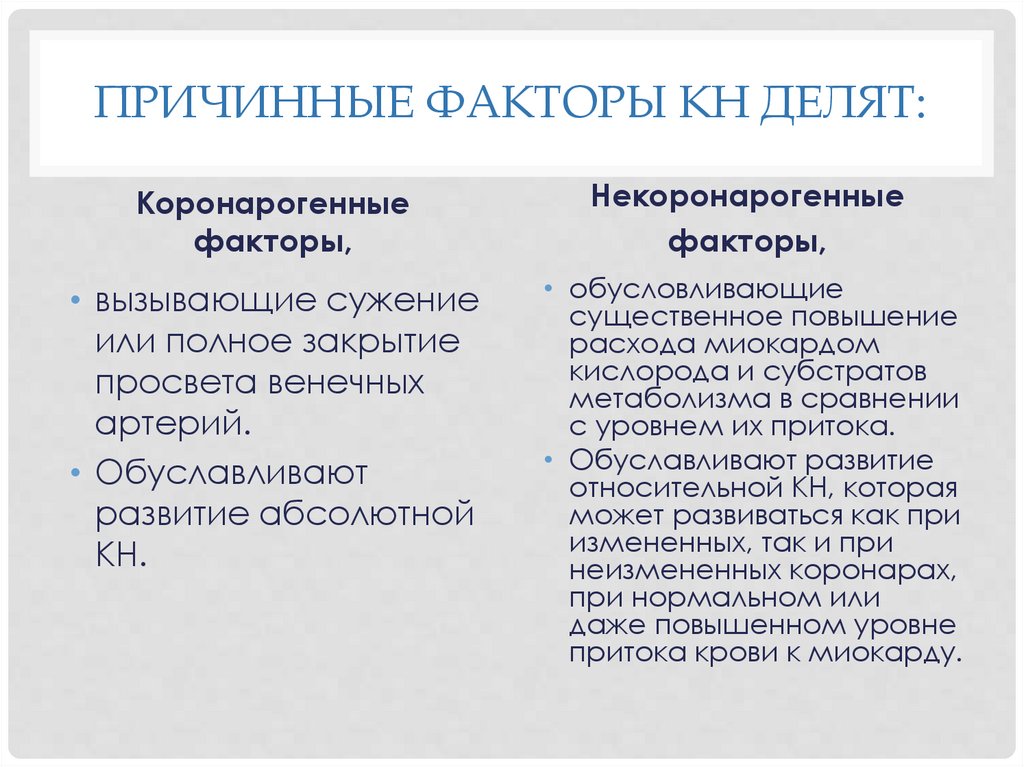 ПРИЧИННЫЕ ФАКТОРЫ КН ДЕЛЯТ:

Коронарогенные факторы,

• вызывающие сужение или полное закрытие просвета венечных артерий.
• Обуславливают развитие абсолютной КН.

Некоронарогенные факторы,

• обусловливающие существенное повышение расхода миокардом кислорода и субстратов метаболизма в сравнении с уровнем их притока.
• Обуславливают развитие относительной КН, которая может развиваться как при измененных, так и при неизмененных коронарах, при нормальном или даже повышенном уровне притока крови к миокарду.